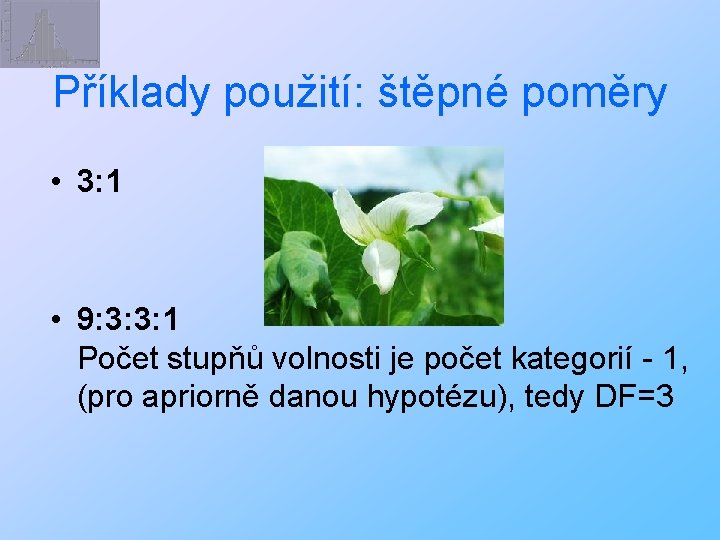 Příklady použití: štěpné poměry

• 3:1

• 9:3:3:1
Počet stupňů volnosti je počet kategorií - 1, (pro apriorně danou hypotézu), tedy DF=3